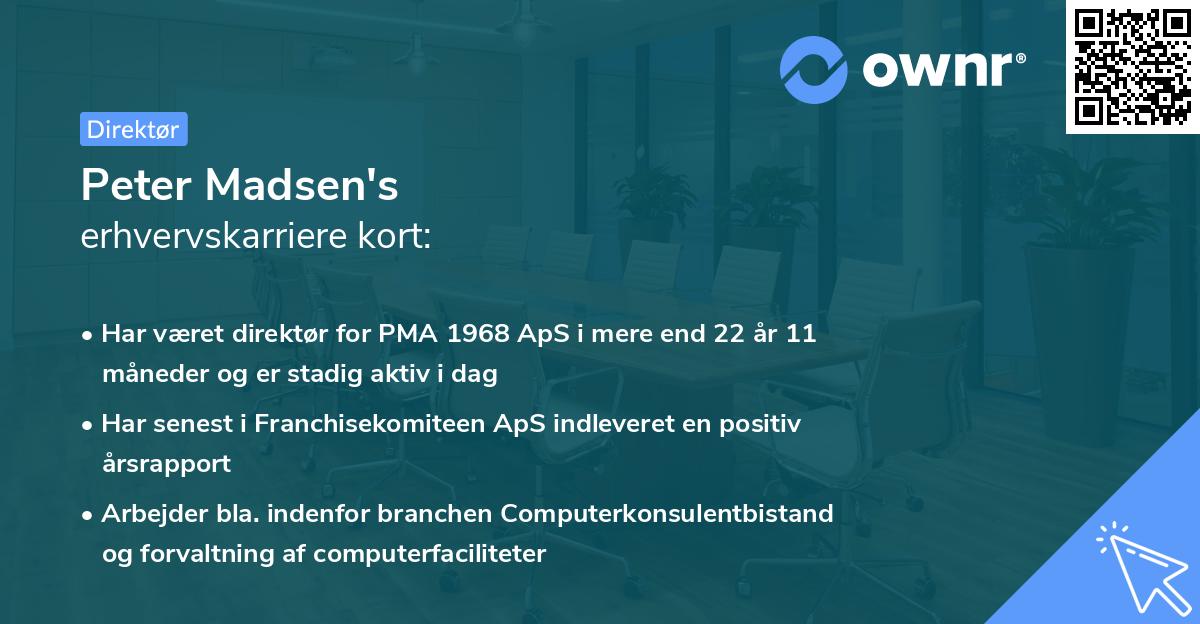 ownr®

Direktør

Peter Madsen's
erhvervskarriere kort:

• Har været direktør for PMA 1968 ApS i mere end 22 år 11 måneder og er stadig aktiv i dag

• Har senest i Franchisekomiteen ApS indleveret en positiv årsrapport

• Arbejder bla. indenfor branchen Computerkonsulentbistand og forvaltning af computerfaciliteter